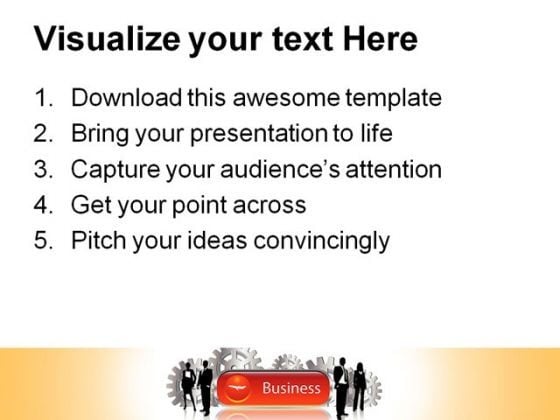 Visualize your text Here

1. Download this awesome template
2. Bring your presentation to life
3. Capture your audience's attention
4. Get your point across
5. Pitch your ideas convincingly

Business